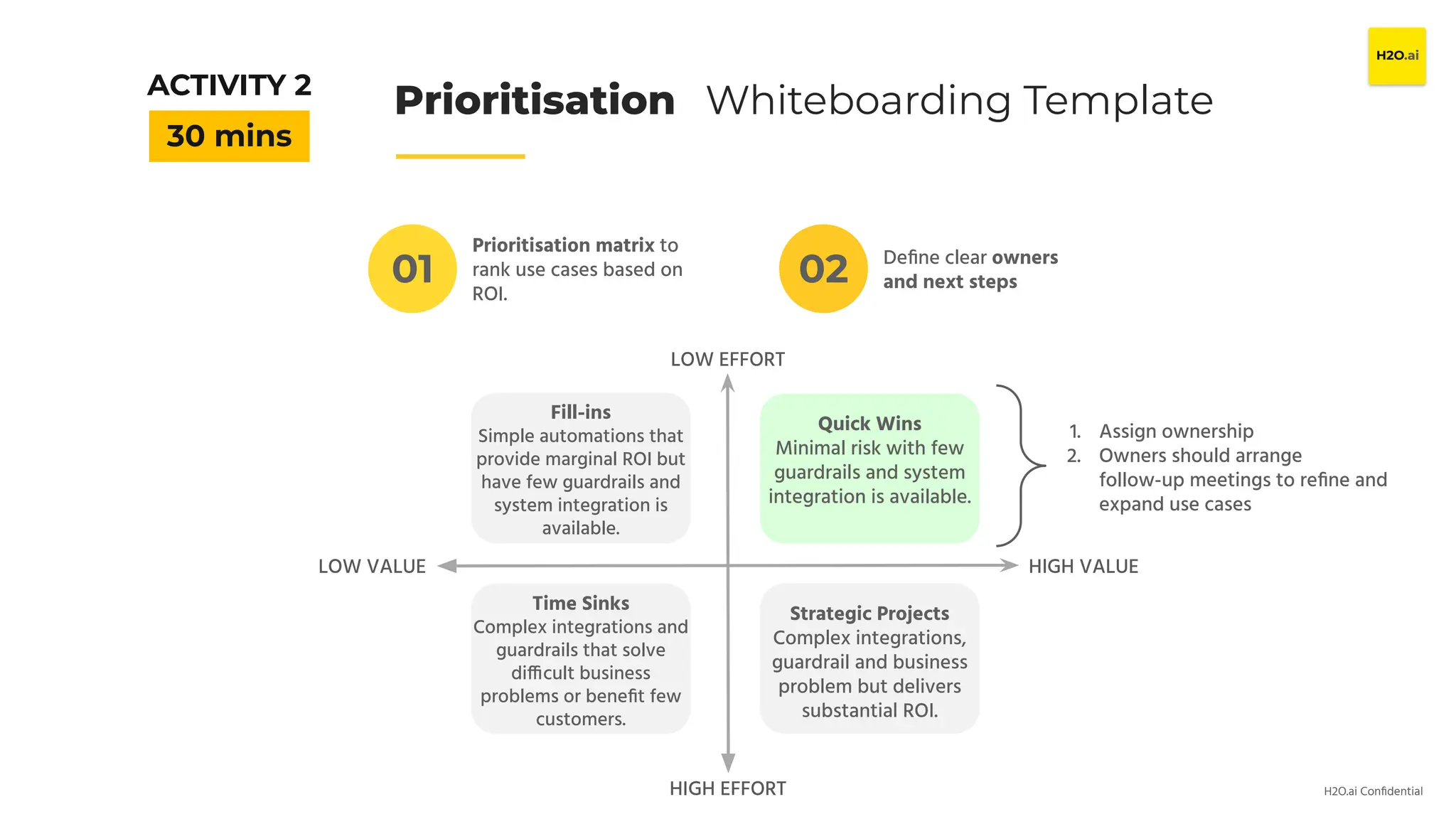 H2O.ai

ACTIVITY 2

30 mins

Prioritisation Whiteboarding Template

01 Prioritisation matrix to rank use cases based on ROI.

02 Define clear owners and next steps

LOW EFFORT

Fill-ins
Simple automations that provide marginal ROI but have few guardrails and system integration is available.

Quick Wins
Minimal risk with few guardrails and system integration is available.

1. Assign ownership
2. Owners should arrange follow-up meetings to refine and expand use cases

LOW VALUE

HIGH VALUE

Time Sinks
Complex integrations and guardrails that solve difficult business problems or benefit few customers.

Strategic Projects
Complex integrations, guardrail and business problem but delivers substantial ROI.

HIGH EFFORT

H2O.ai Confidential